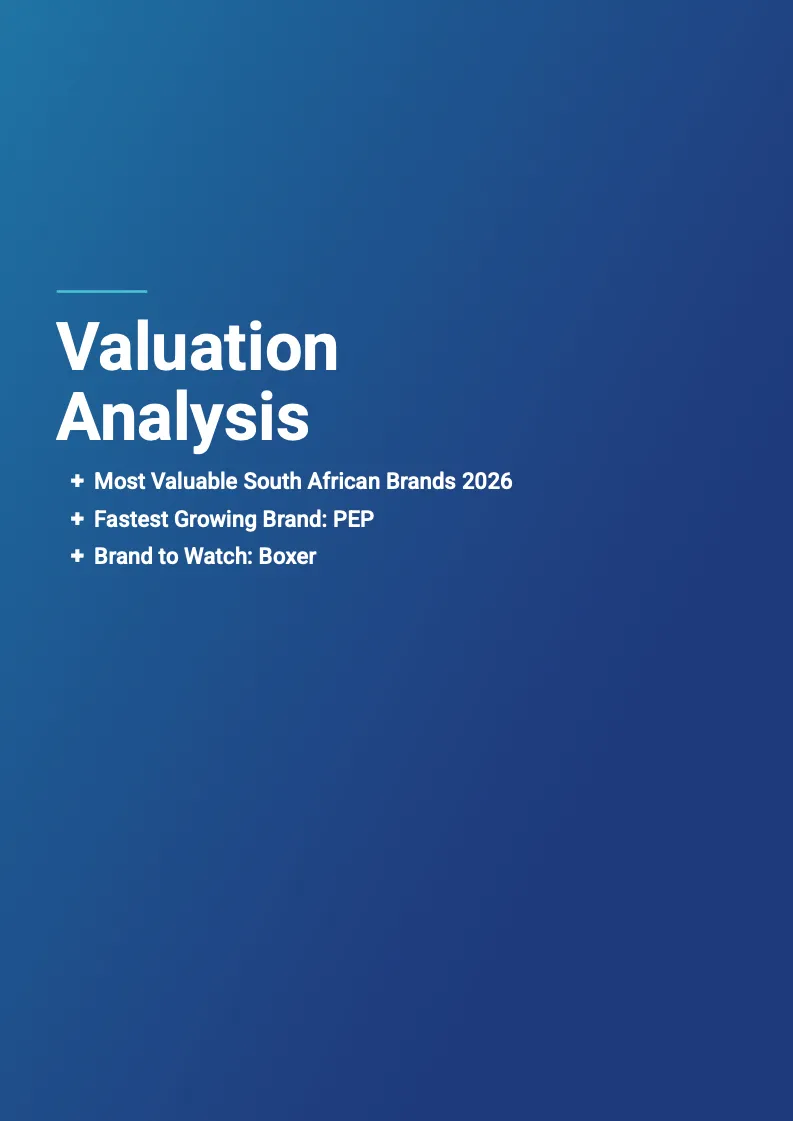 Valuation Analysis

+ Most Valuable South African Brands 2026
+ Fastest Growing Brand: PEP
+ Brand to Watch: Boxer